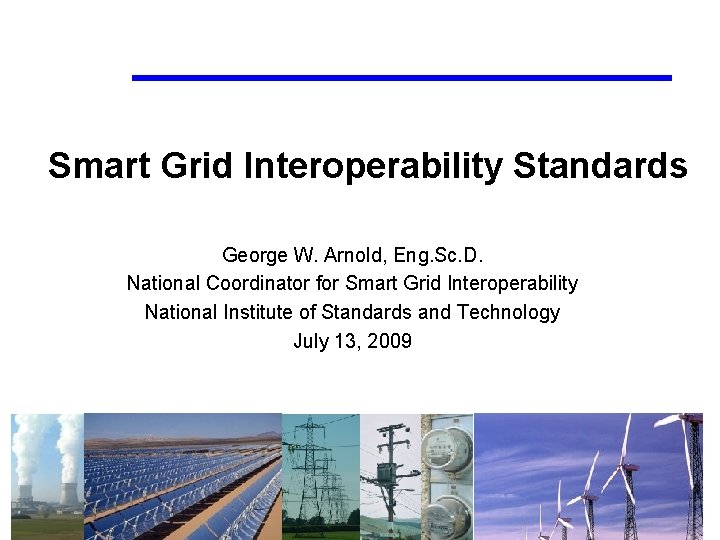 Smart Grid Interoperability Standards

George W. Arnold, Eng.Sc.D.
National Coordinator for Smart Grid Interoperability
National Institute of Standards and Technology
July 13, 2009